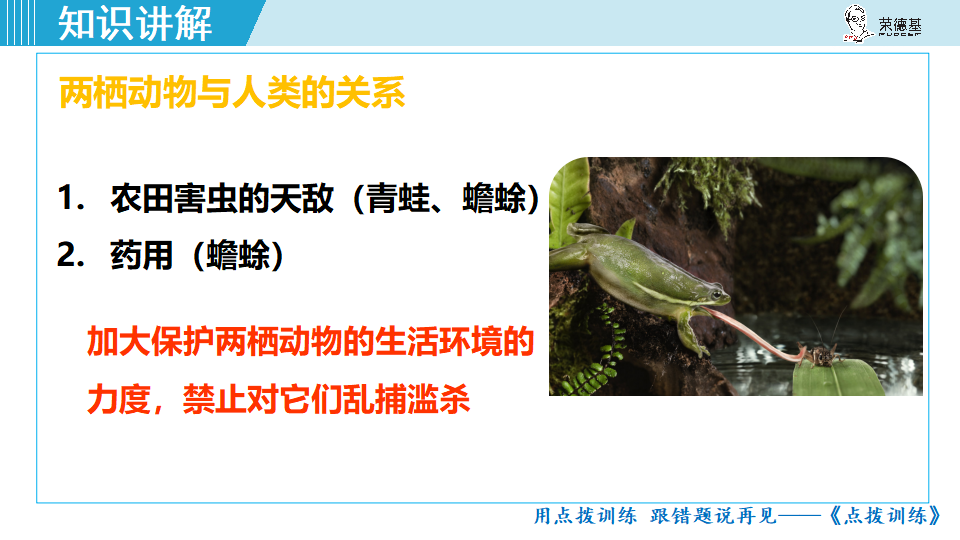 知识讲解

荣德基

两栖动物与人类的关系

1. 农田害虫的天敌（青蛙、蟾蜍）

2. 药用（蟾蜍）

加大保护两栖动物的生活环境的力度，禁止对它们乱捕滥杀

用点拨训练 跟错题说再见——《点拨训练》